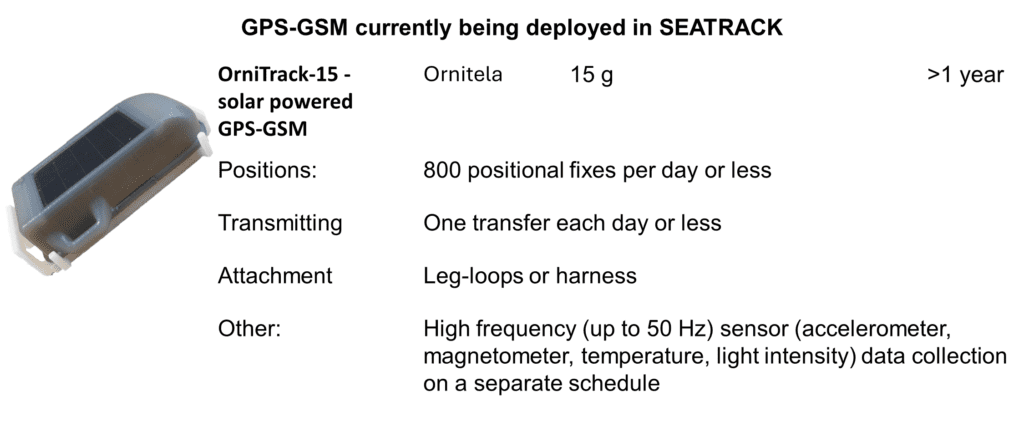 GPS-GSM currently being deployed in SEATRACK

| OrniTrack-15 - solar powered GPS-GSM | Ornitela | 15 g | >1 year |
|---|---|---|---|
| Positions: | 800 positional fixes per day or less | | |
| Transmitting | One transfer each day or less | | |
| Attachment | Leg-loops or harness | | |
| Other: | High frequency (up to 50 Hz) sensor (accelerometer, magnetometer, temperature, light intensity) data collection on a separate schedule | | |